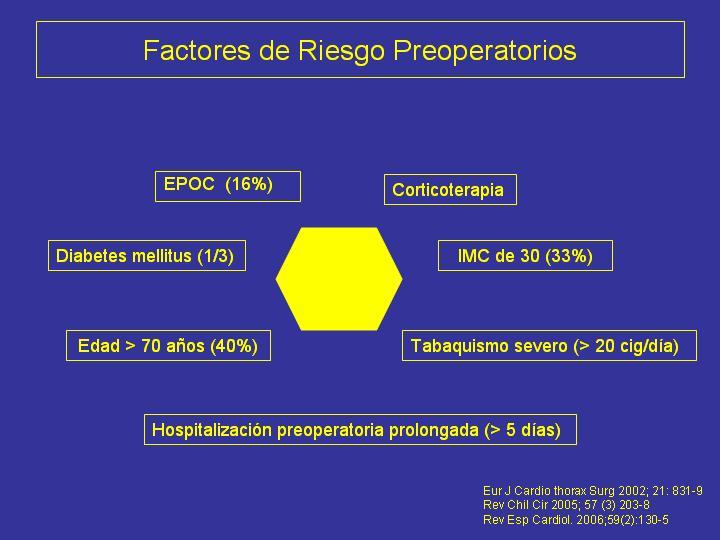 Factores de Riesgo Preoperatorios

EPOC (16%)

Corticoterapia

Diabetes mellitus (1/3)

IMC de 30 (33%)

Edad > 70 años (40%)

Tabaquismo severo (> 20 cig/día)

Hospitalización preoperatoria prolongada (> 5 días)

Eur J Cardio thorax Surg 2002; 21: 831-9
Rev Chil Cir 2005; 57 (3) 203-8
Rev Esp Cardiol. 2006;59(2):130-5